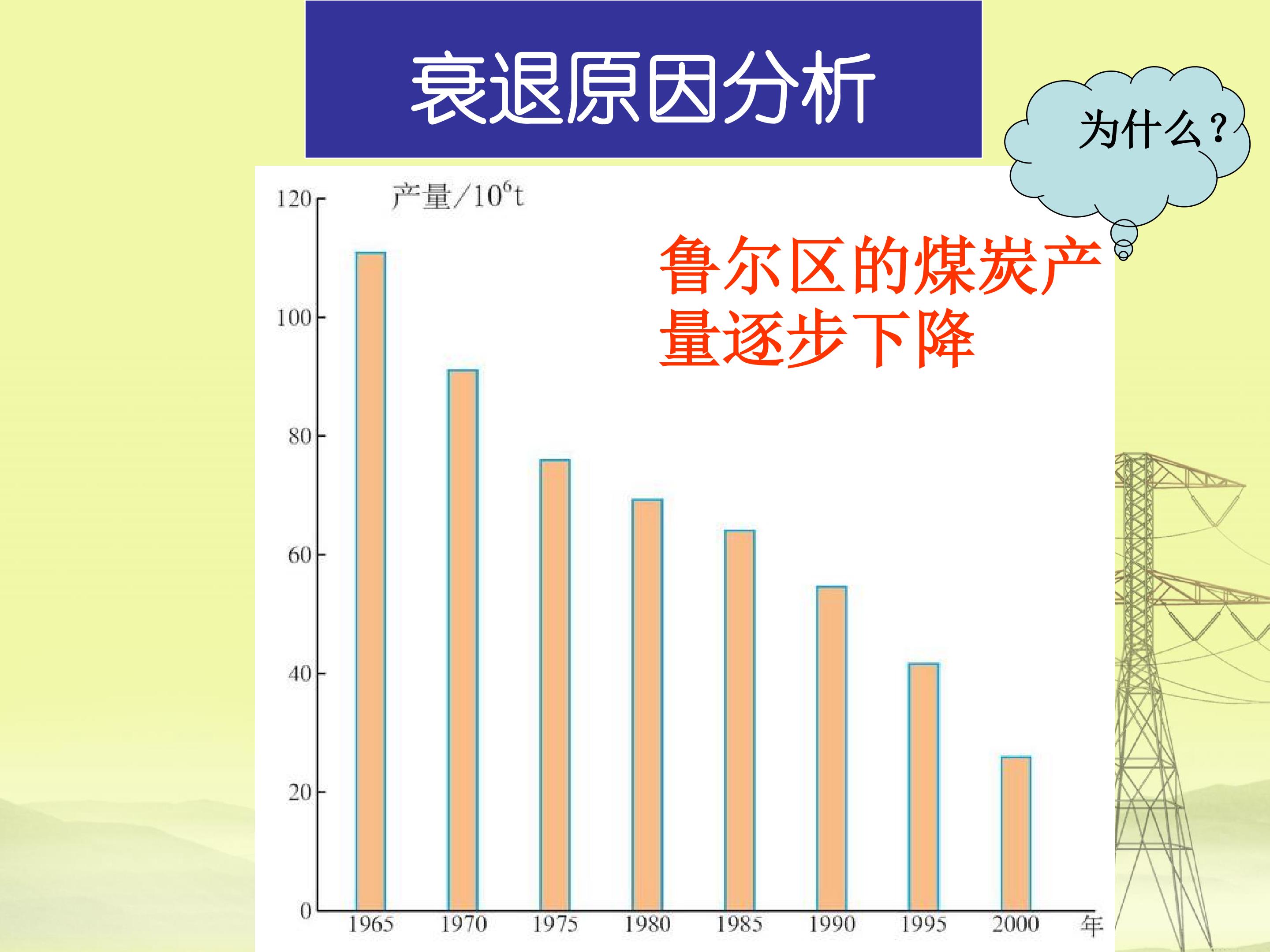 衰退原因分析

为什么？

产量/$10^6$t

鲁尔区的煤炭产量逐步下降

120
100
80
60
40
20
0

1965 1970 1975 1980 1985 1990 1995 2000 年